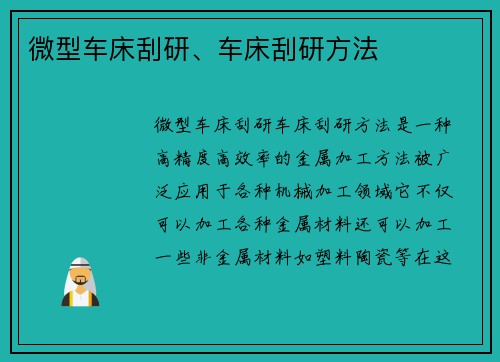 微型车床刮研、车床刮研方法

微型车床刮研车床刮研方法是一种高精度高效率的金属加工方法被广泛应用于各种机械加工领域它不仅可以加工各种金属材料还可以加工一些非金属材料如塑料陶瓷等在这